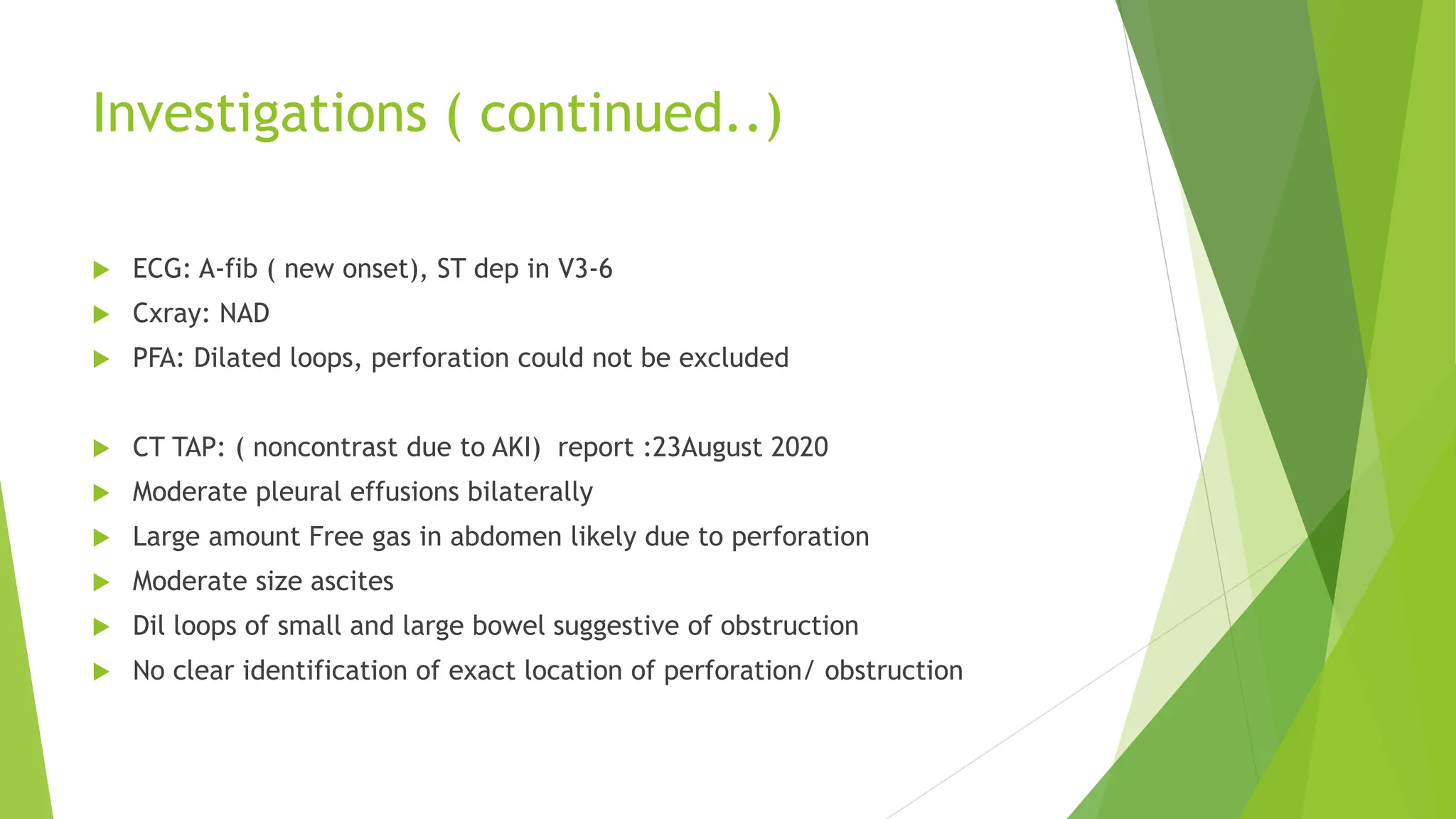 Investigations ( continued..)

ECG: A-fib ( new onset), ST dep in V3-6
Cxray: NAD
PFA: Dilated loops, perforation could not be excluded

CT TAP: ( noncontrast due to AKI) report :23August 2020
Moderate pleural effusions bilaterally
Large amount Free gas in abdomen likely due to perforation
Moderate size ascites
Dil loops of small and large bowel suggestive of obstruction
No clear identification of exact location of perforation/ obstruction